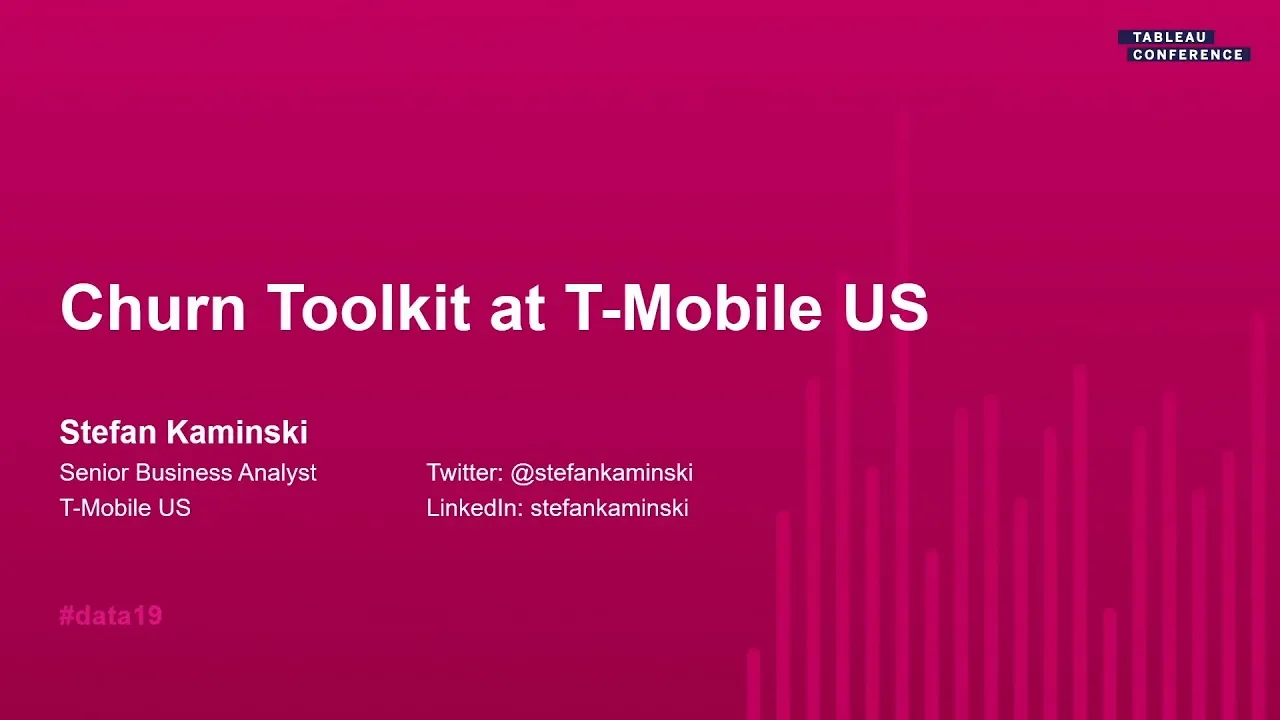 TABLEAU CONFERENCE

Churn Toolkit at T-Mobile US

Stefan Kaminski
Senior Business Analyst
T-Mobile US

Twitter: @stefankaminski
LinkedIn: stefankaminski

#data19